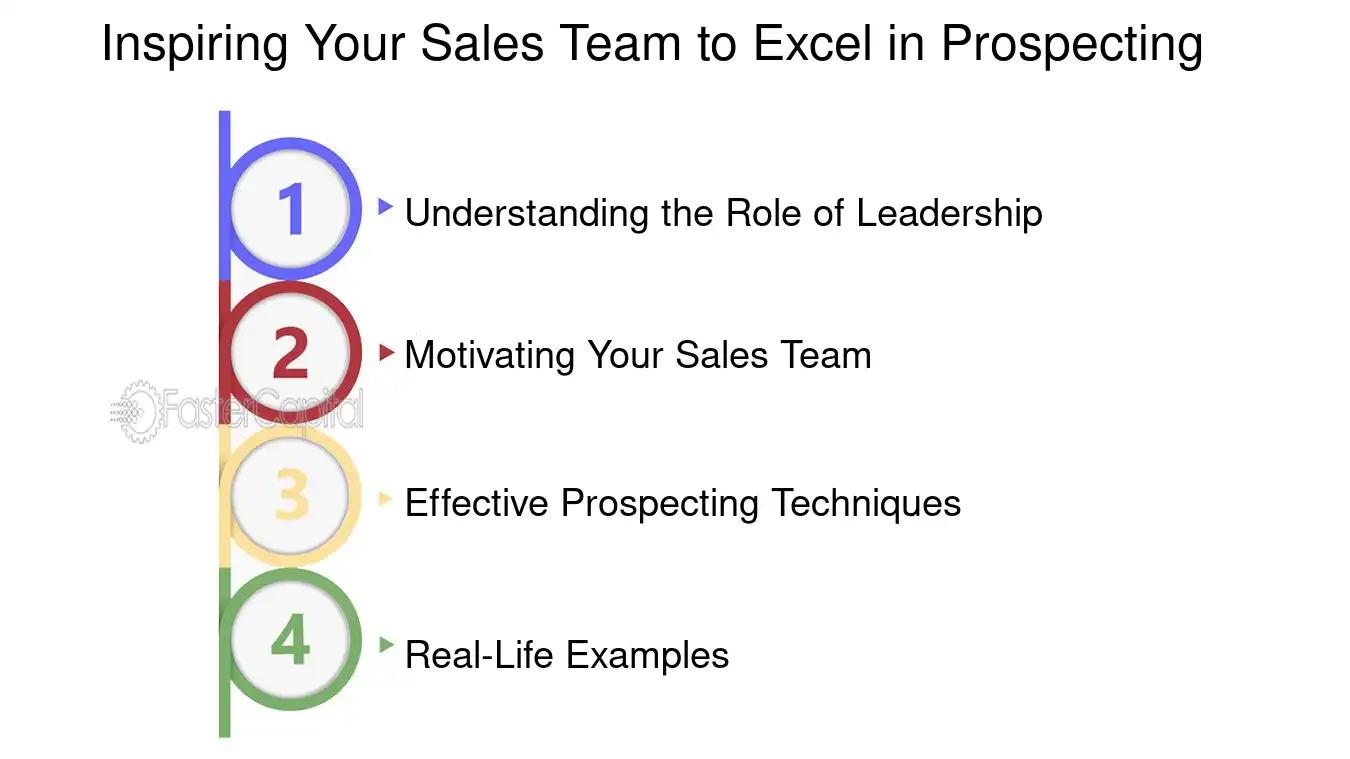 Inspiring Your Sales Team to Excel in Prospecting

1

Understanding the Role of Leadership

2

Motivating Your Sales Team

3

Effective Prospecting Techniques

4

Real-Life Examples

FasterCapital